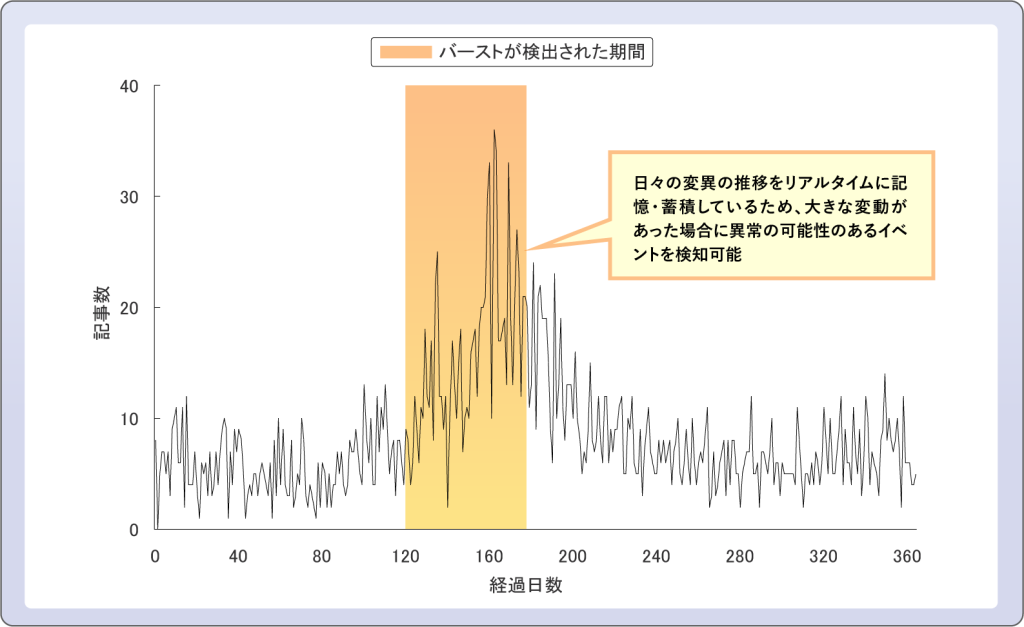 バーストが検出された期間

40
30
20
10
0

記事数

日々の変異の推移をリアルタイムに記憶・蓄積しているため、大きな変動があった場合に異常の可能性のあるイベントを検知可能

0 40 80 120 160 200 240 280 320 360

経過日数